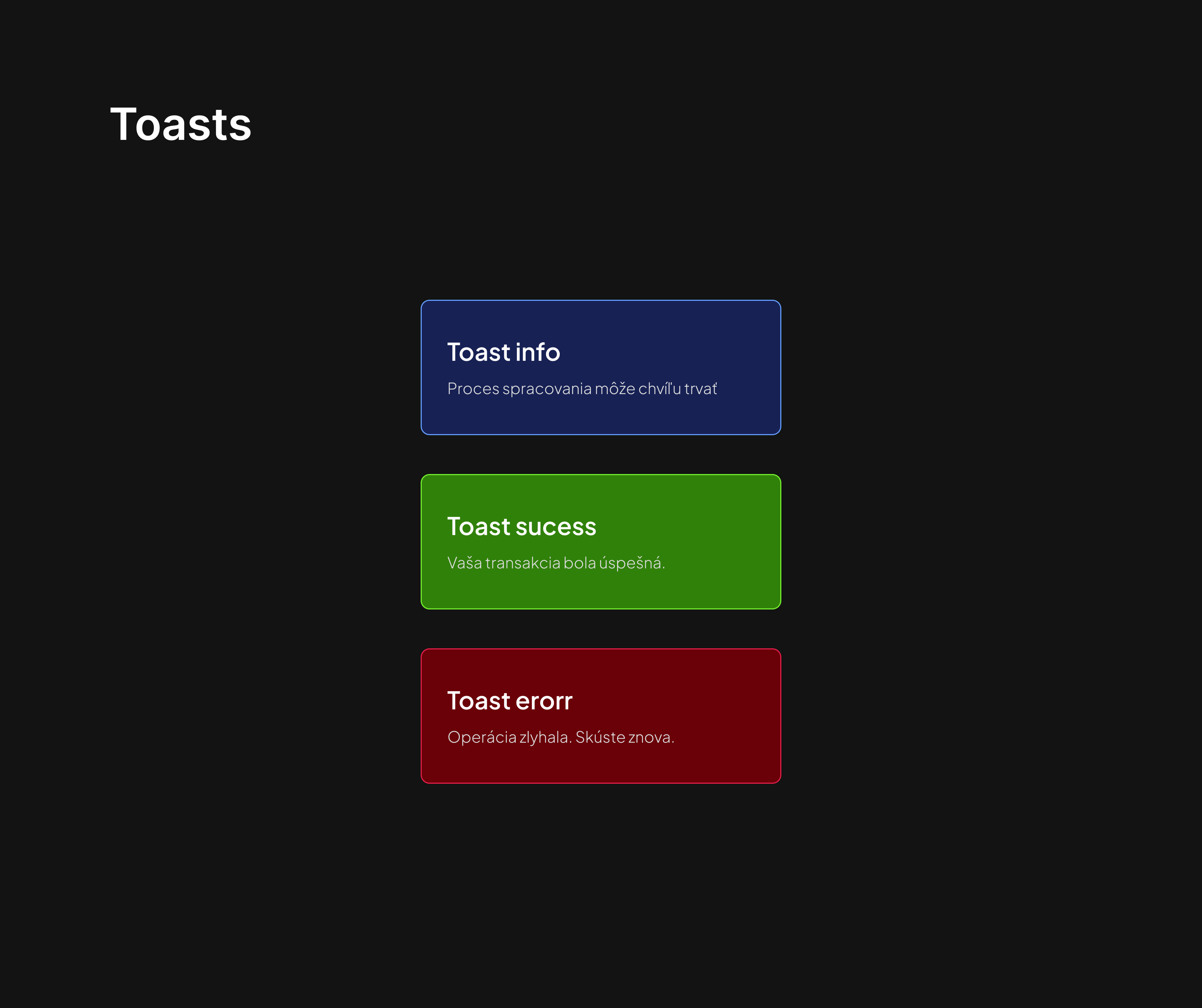 Toasts

Toast info

Proces spracovania môže chvíľu trvať

Toast sucess

Vaša transakcia bola úspešná.

Toast erorr

Operácia zlyhala. Skúste znova.